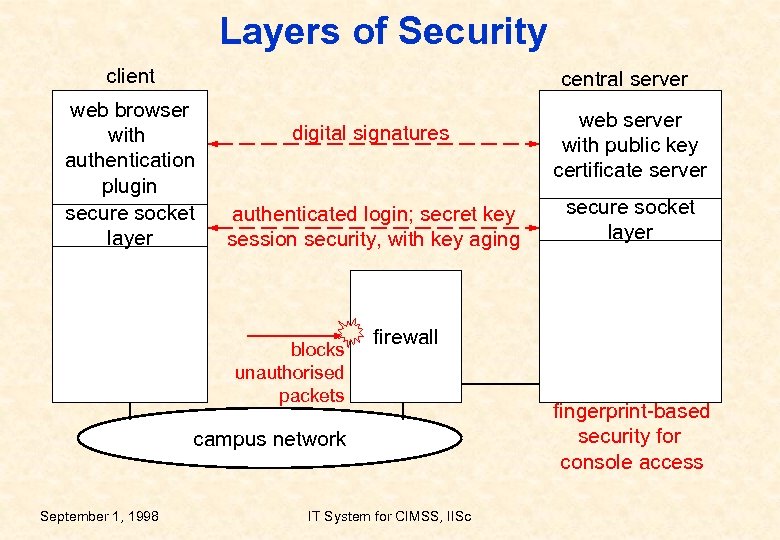 Layers of Security

client

web browser with authentication plugin

secure socket layer

digital signatures

authenticated login; secret key session security, with key aging

central server

web server with public key certificate server

secure socket layer

firewall

blocks unauthorised packets

campus network

fingerprint-based security for console access

September 1, 1998

IT System for CIMSS, IISc